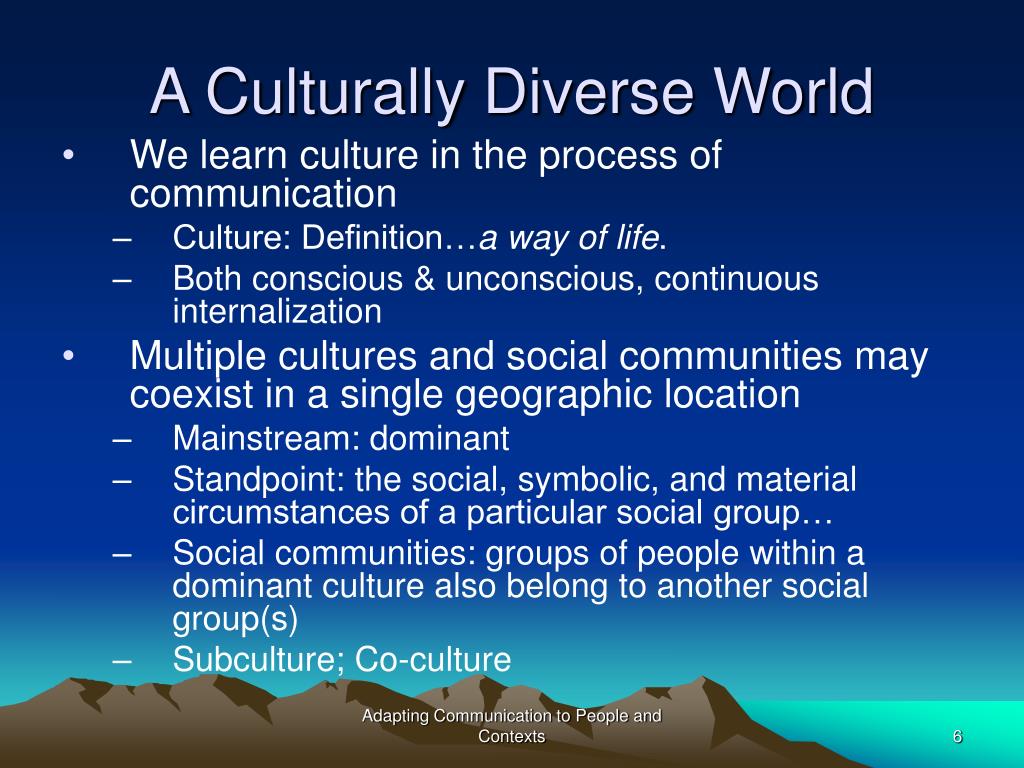 A Culturally Diverse World

• We learn culture in the process of communication
– Culture: Definition…a way of life.
– Both conscious & unconscious, continuous internalization

• Multiple cultures and social communities may coexist in a single geographic location
– Mainstream: dominant
– Standpoint: the social, symbolic, and material circumstances of a particular social group…
– Social communities: groups of people within a dominant culture also belong to another social group(s)
– Subculture; Co-culture

Adapting Communication to People and Contexts

6